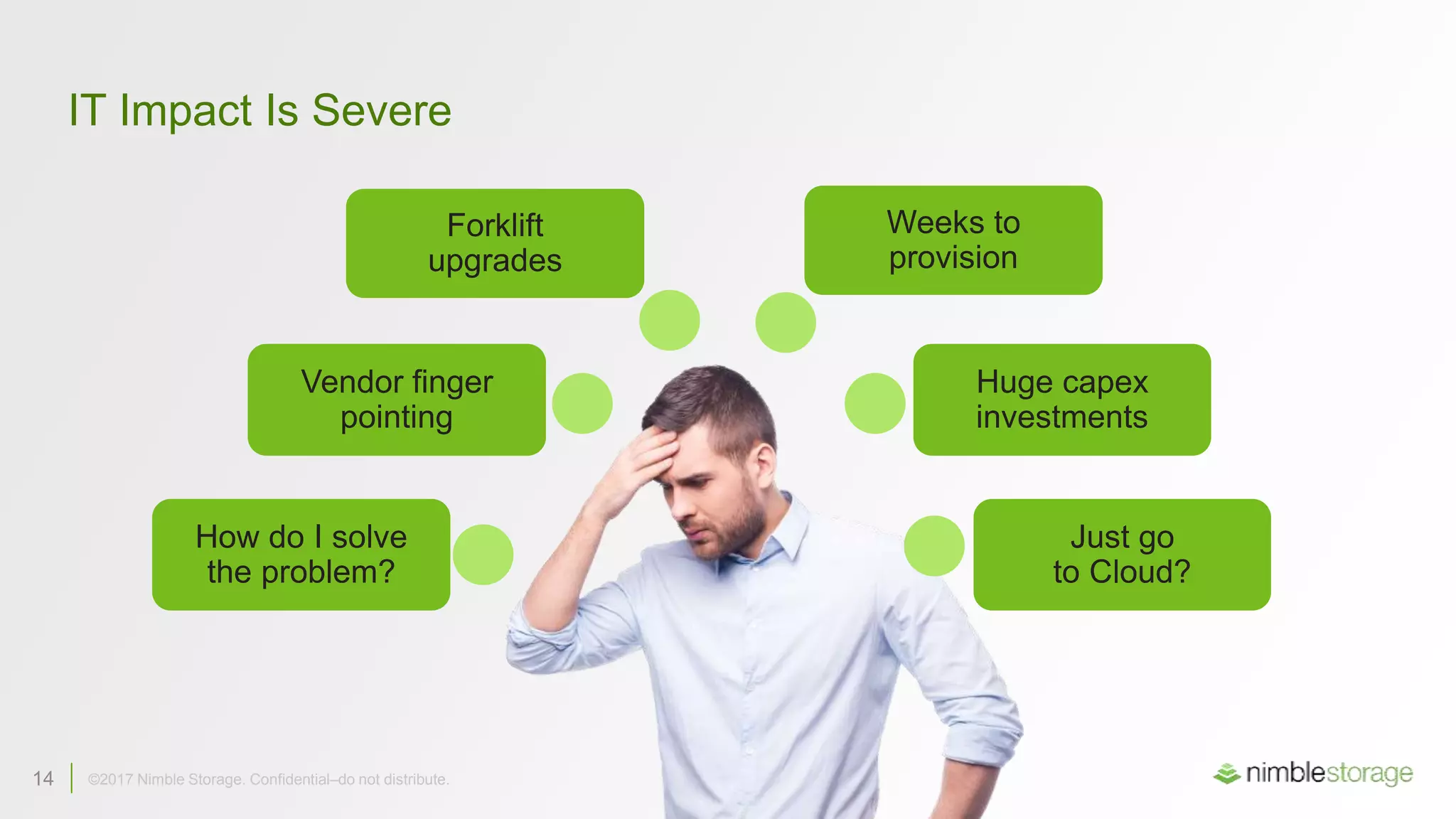 IT Impact Is Severe

Forklift upgrades

Weeks to provision

Vendor finger pointing

Huge capex investments

How do I solve the problem?

Just go to Cloud?

14 ©2017 Nimble Storage. Confidential–do not distribute.

nimblestorage